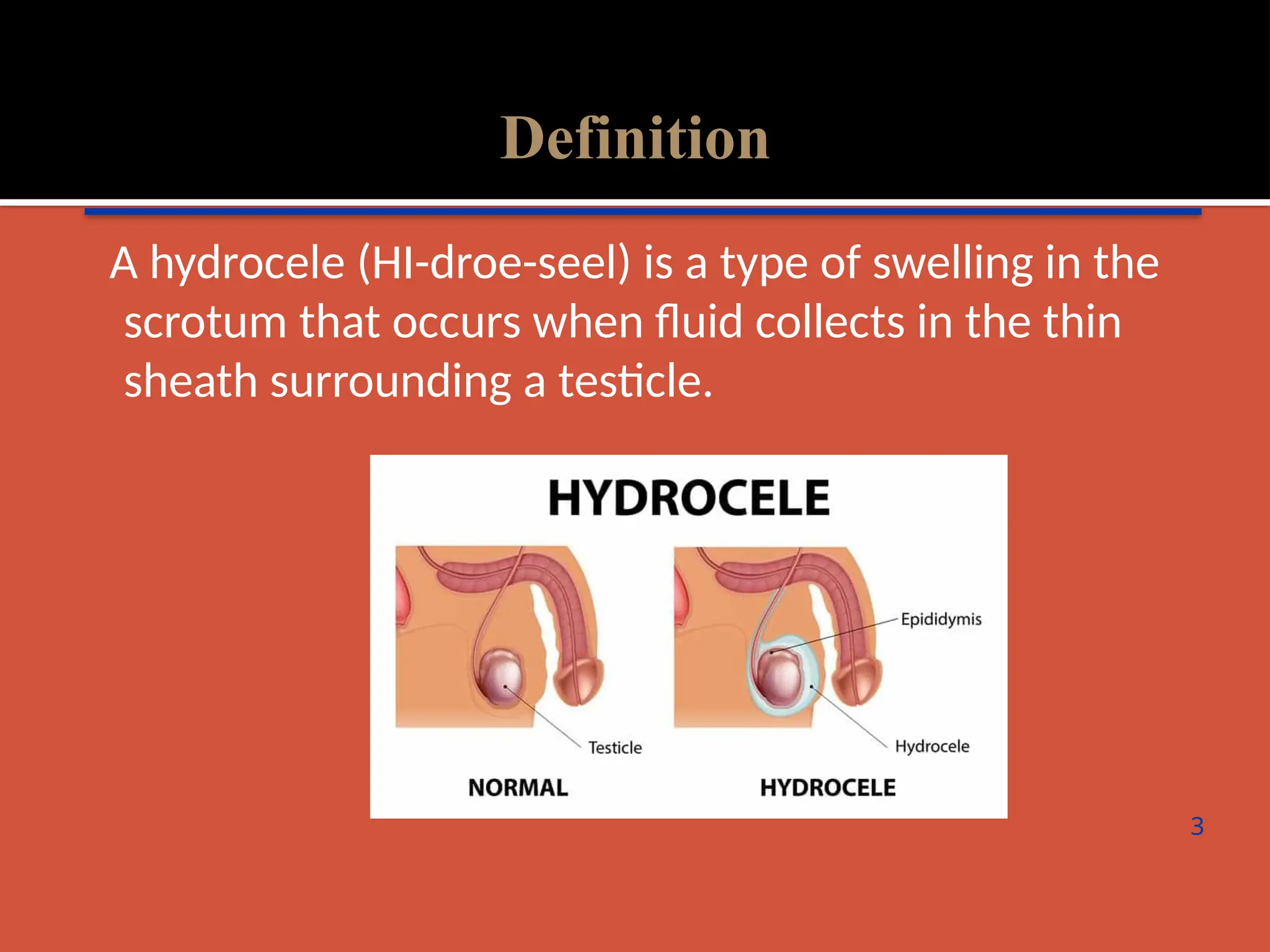 Definition

A hydrocele (HI-droe-seel) is a type of swelling in the scrotum that occurs when fluid collects in the thin sheath surrounding a testicle.

HYDROCELE

Epididymis

Testicle

Hydrocele

NORMAL

HYDROCELE

3